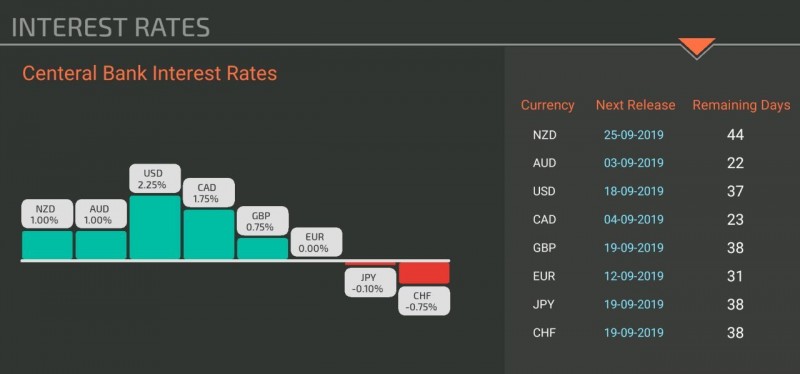 INTEREST RATES

Centeral Bank Interest Rates

NZD 1.00%
AUD 1.00%
USD 2.25%
CAD 1.75%
GBP 0.75%
EUR 0.00%
JPY -0.10%
CHF -0.75%

| Currency | Next Release | Remaining Days |
|---|---|---|
| NZD | 25-09-2019 | 44 |
| AUD | 03-09-2019 | 22 |
| USD | 18-09-2019 | 37 |
| CAD | 04-09-2019 | 23 |
| GBP | 19-09-2019 | 38 |
| EUR | 12-09-2019 | 31 |
| JPY | 19-09-2019 | 38 |
| CHF | 19-09-2019 | 38 |